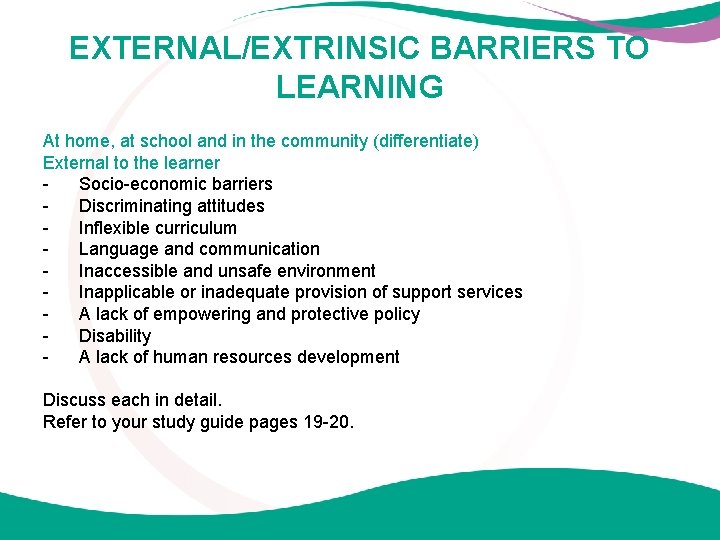 EXTERNAL/EXTRINSIC BARRIERS TO LEARNING

At home, at school and in the community (differentiate)
External to the learner
- Socio-economic barriers
- Discriminating attitudes
- Inflexible curriculum
- Language and communication
- Inaccessible and unsafe environment
- Inapplicable or inadequate provision of support services
- A lack of empowering and protective policy
- Disability
- A lack of human resources development

Discuss each in detail.
Refer to your study guide pages 19-20.